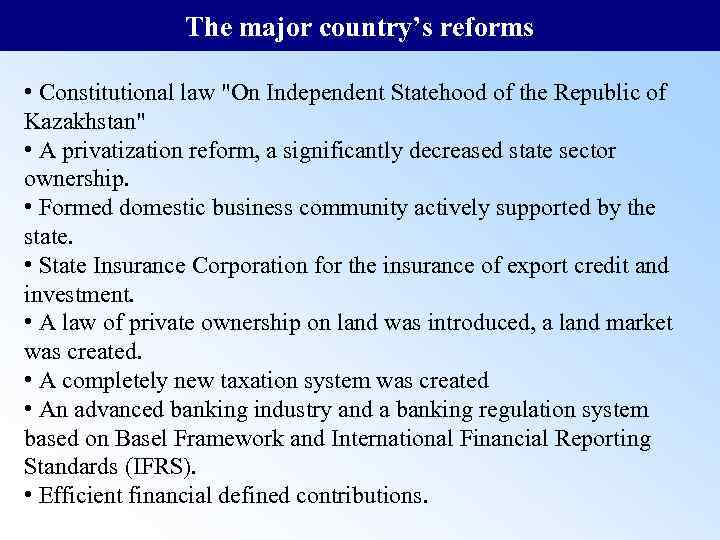 The major country's reforms

• Constitutional law "On Independent Statehood of the Republic of Kazakhstan"
• A privatization reform, a significantly decreased state sector ownership.
• Formed domestic business community actively supported by the state.
• State Insurance Corporation for the insurance of export credit and investment.
• A law of private ownership on land was introduced, a land market was created.
• A completely new taxation system was created
• An advanced banking industry and a banking regulation system based on Basel Framework and International Financial Reporting Standards (IFRS).
• Efficient financial defined contributions.